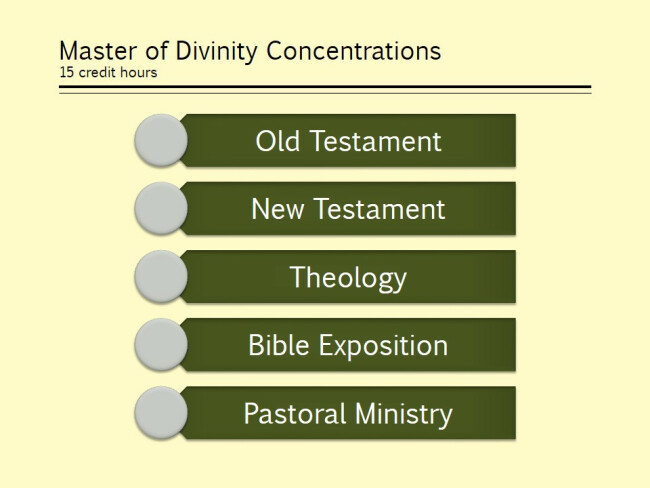 Master of Divinity Concentrations
15 credit hours

Old Testament

New Testament

Theology

Bible Exposition

Pastoral Ministry